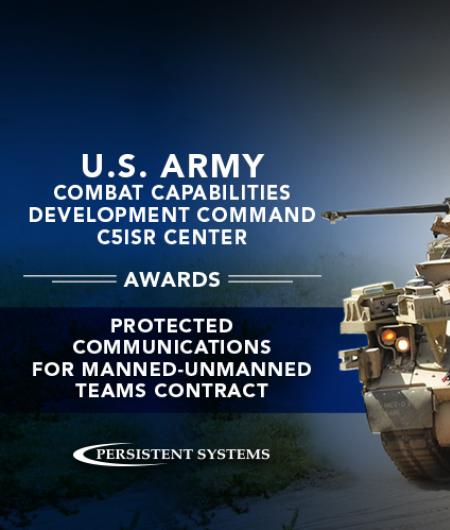 U.S. ARMY
COMBAT CAPABILITIES DEVELOPMENT COMMAND C5ISR CENTER

AWARDS

PROTECTED COMMUNICATIONS FOR MANNED-UNMANNED TEAMS CONTRACT

PERSISTENT SYSTEMS